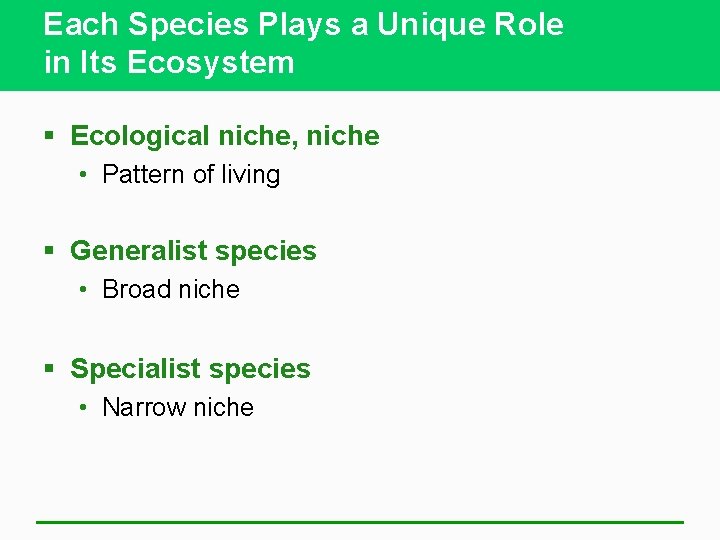 Each Species Plays a Unique Role in Its Ecosystem

▪ Ecological niche, niche
• Pattern of living

▪ Generalist species
• Broad niche

▪ Specialist species
• Narrow niche